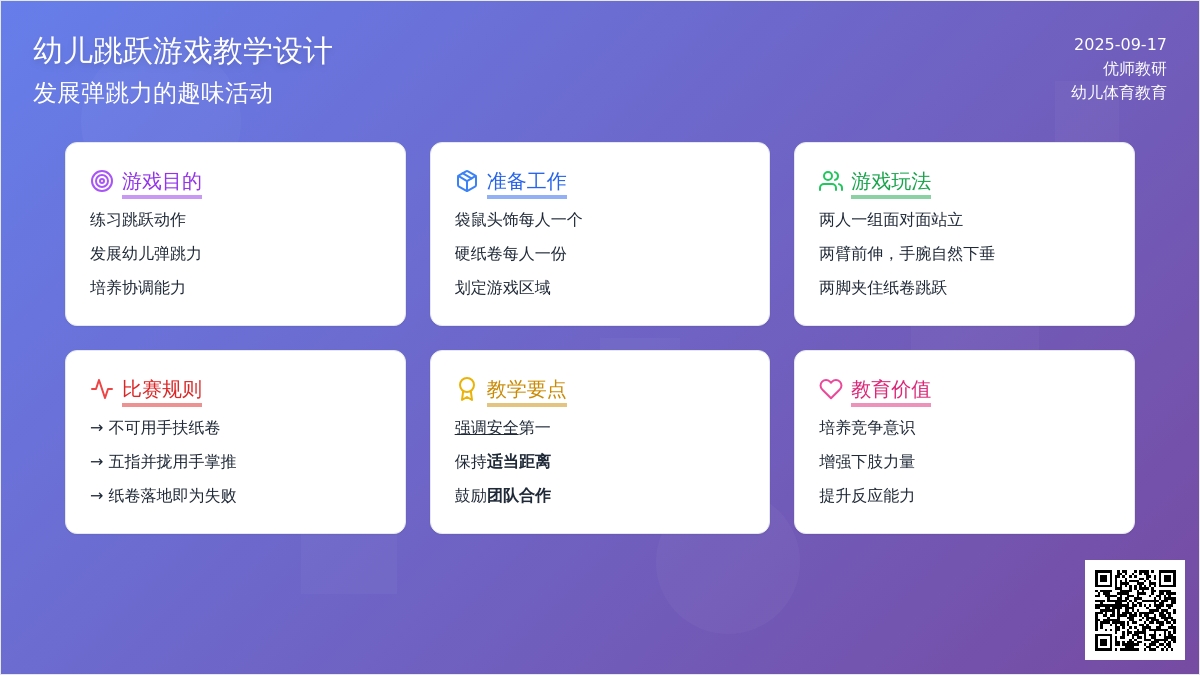 幼儿跳跃游戏教学设计
发展弹跳力的趣味活动

2025-09-17
优师教研
幼儿体育教育

游戏目的
练习跳跃动作
发展幼儿弹跳力
培养协调能力

准备工作
袋鼠头饰每人一个
硬纸卷每人一份
划定游戏区域

游戏玩法
两人一组面对面站立
两臂前伸，手腕自然下垂
两脚夹住纸卷跳跃

比赛规则
→ 不可用手扶纸卷
→ 五指并拢用手掌推
→ 纸卷落地即为失败

教学要点
强调安全第一
保持适当距离
鼓励团队合作

教育价值
培养竞争意识
增强下肢力量
提升反应能力